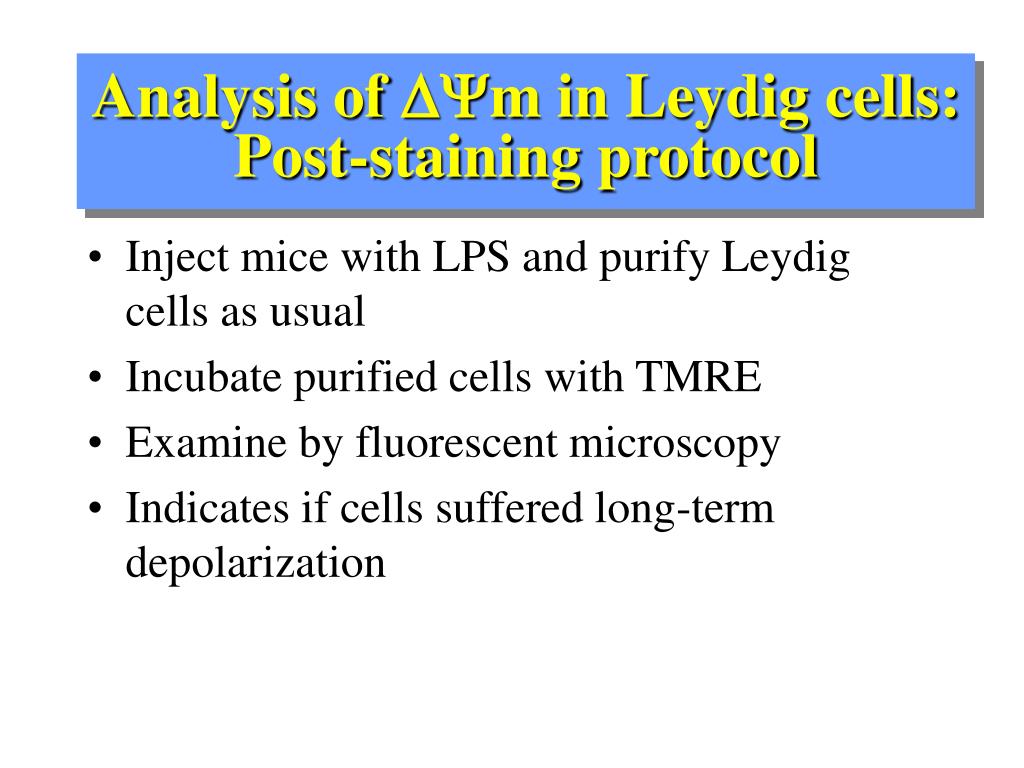 Analysis of $\Delta\Psi$m in Leydig cells: Post-staining protocol

• Inject mice with LPS and purify Leydig cells as usual
• Incubate purified cells with TMRE
• Examine by fluorescent microscopy
• Indicates if cells suffered long-term depolarization